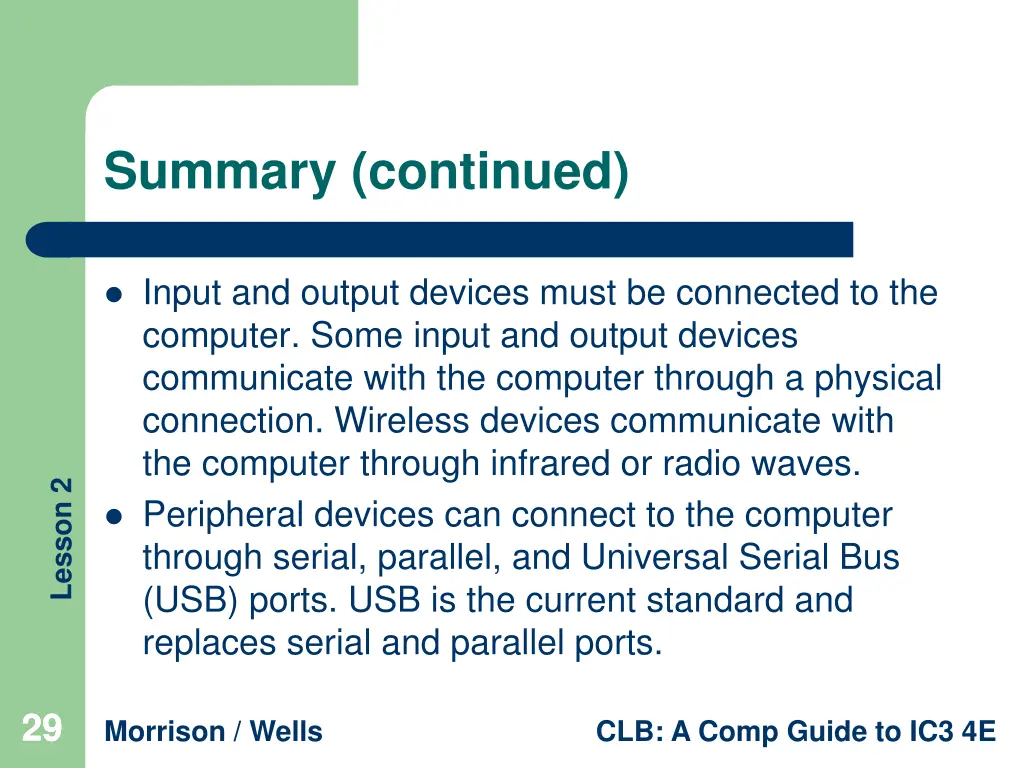 Summary (continued)

- Input and output devices must be connected to the computer. Some input and output devices communicate with the computer through a physical connection. Wireless devices communicate with the computer through infrared or radio waves.
- Peripheral devices can connect to the computer through serial, parallel, and Universal Serial Bus (USB) ports. USB is the current standard and replaces serial and parallel ports.

Lesson 2

29

Morrison / Wells

CLB: A Comp Guide to IC3 4E